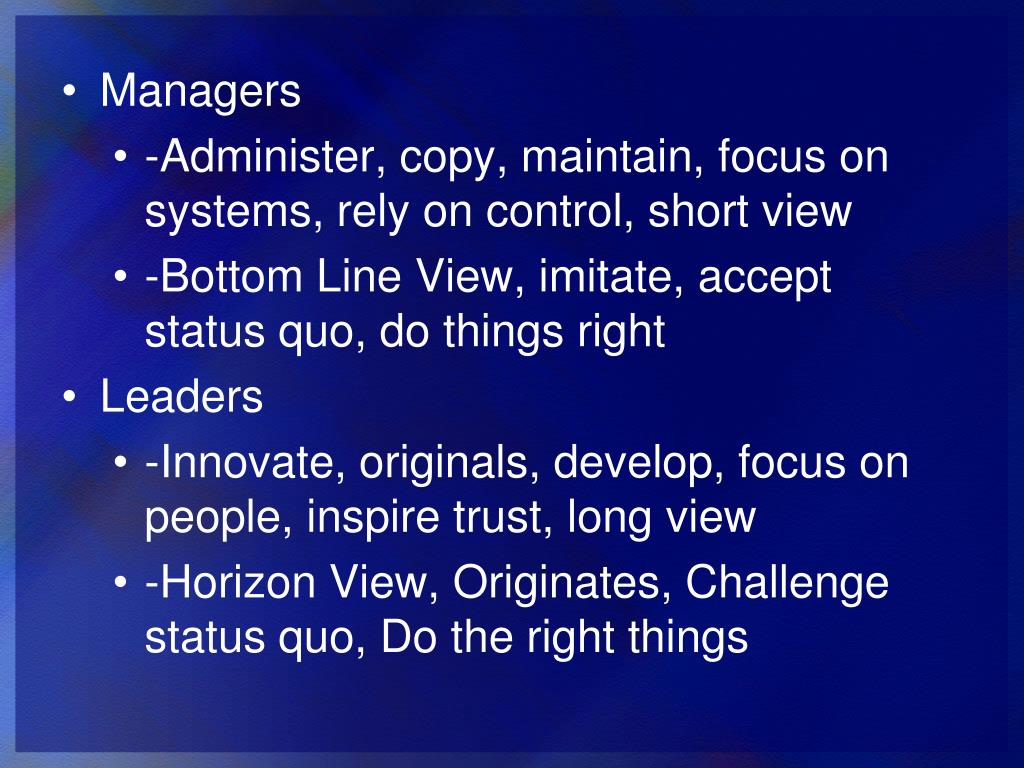 • Managers
  • -Administer, copy, maintain, focus on systems, rely on control, short view
  • -Bottom Line View, imitate, accept status quo, do things right
• Leaders
  • -Innovate, originals, develop, focus on people, inspire trust, long view
  • -Horizon View, Originates, Challenge status quo, Do the right things